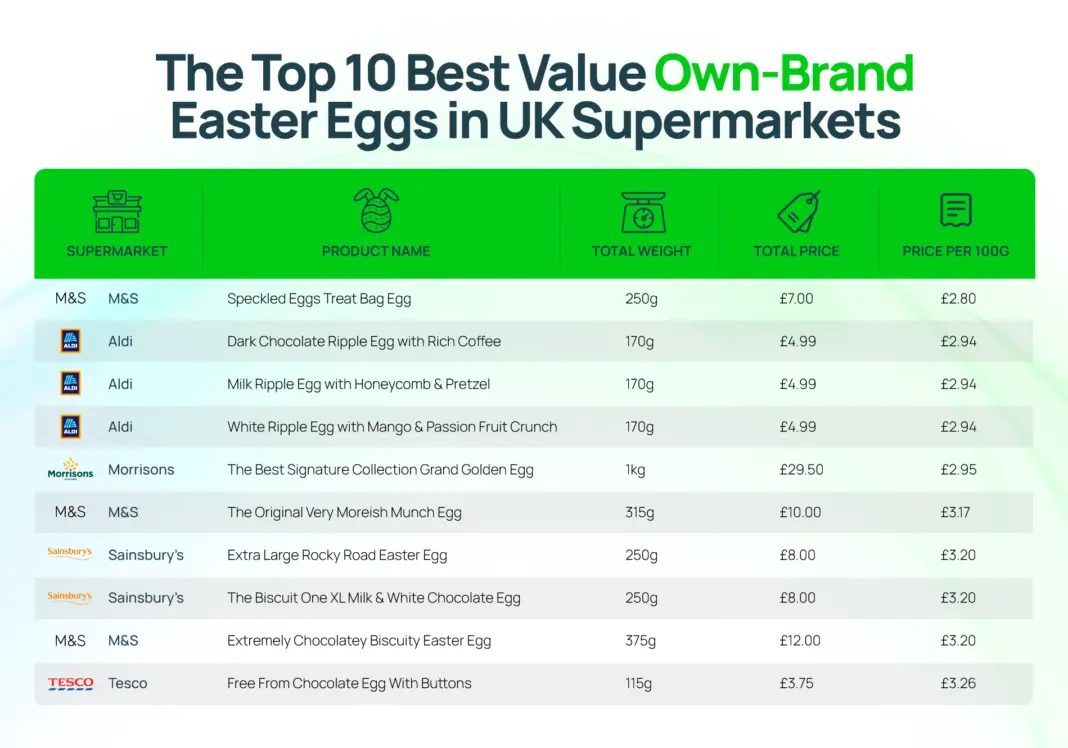 The Top 10 Best Value Own-Brand Easter Eggs in UK Supermarkets

| SUPERMARKET | PRODUCT NAME | TOTAL WEIGHT | TOTAL PRICE | PRICE PER 100G |
|---|---|---|---|---|
| M&S M&S | Speckled Eggs Treat Bag Egg | 250g | £7.00 | £2.80 |
| ALDI Aldi | Dark Chocolate Ripple Egg with Rich Coffee | 170g | £4.99 | £2.94 |
| ALDI Aldi | Milk Ripple Egg with Honeycomb & Pretzel | 170g | £4.99 | £2.94 |
| ALDI Aldi | White Ripple Egg with Mango & Passion Fruit Crunch | 170g | £4.99 | £2.94 |
| Morrisons Morrisons | The Best Signature Collection Grand Golden Egg | 1kg | £29.50 | £2.95 |
| M&S M&S | The Original Very Moreish Munch Egg | 315g | £10.00 | £3.17 |
| Sainsbury's Sainsbury's | Extra Large Rocky Road Easter Egg | 250g | £8.00 | £3.20 |
| Sainsbury's Sainsbury's | The Biscuit One XL Milk & White Chocolate Egg | 250g | £8.00 | £3.20 |
| M&S M&S | Extremely Chocolatey Biscuity Easter Egg | 375g | £12.00 | £3.20 |
| TESCO Tesco | Free From Chocolate Egg With Buttons | 115g | £3.75 | £3.26 |